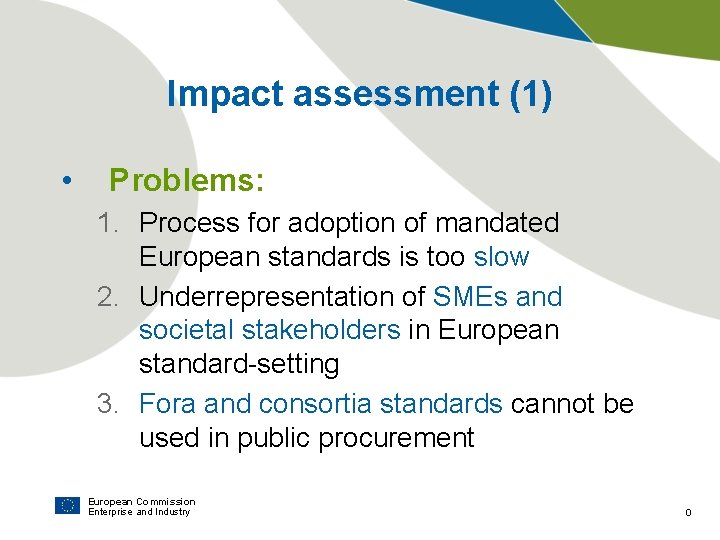 Impact assessment (1)

• Problems:

1. Process for adoption of mandated European standards is too slow
2. Underrepresentation of SMEs and societal stakeholders in European standard-setting
3. Fora and consortia standards cannot be used in public procurement

European Commission
Enterprise and Industry

0